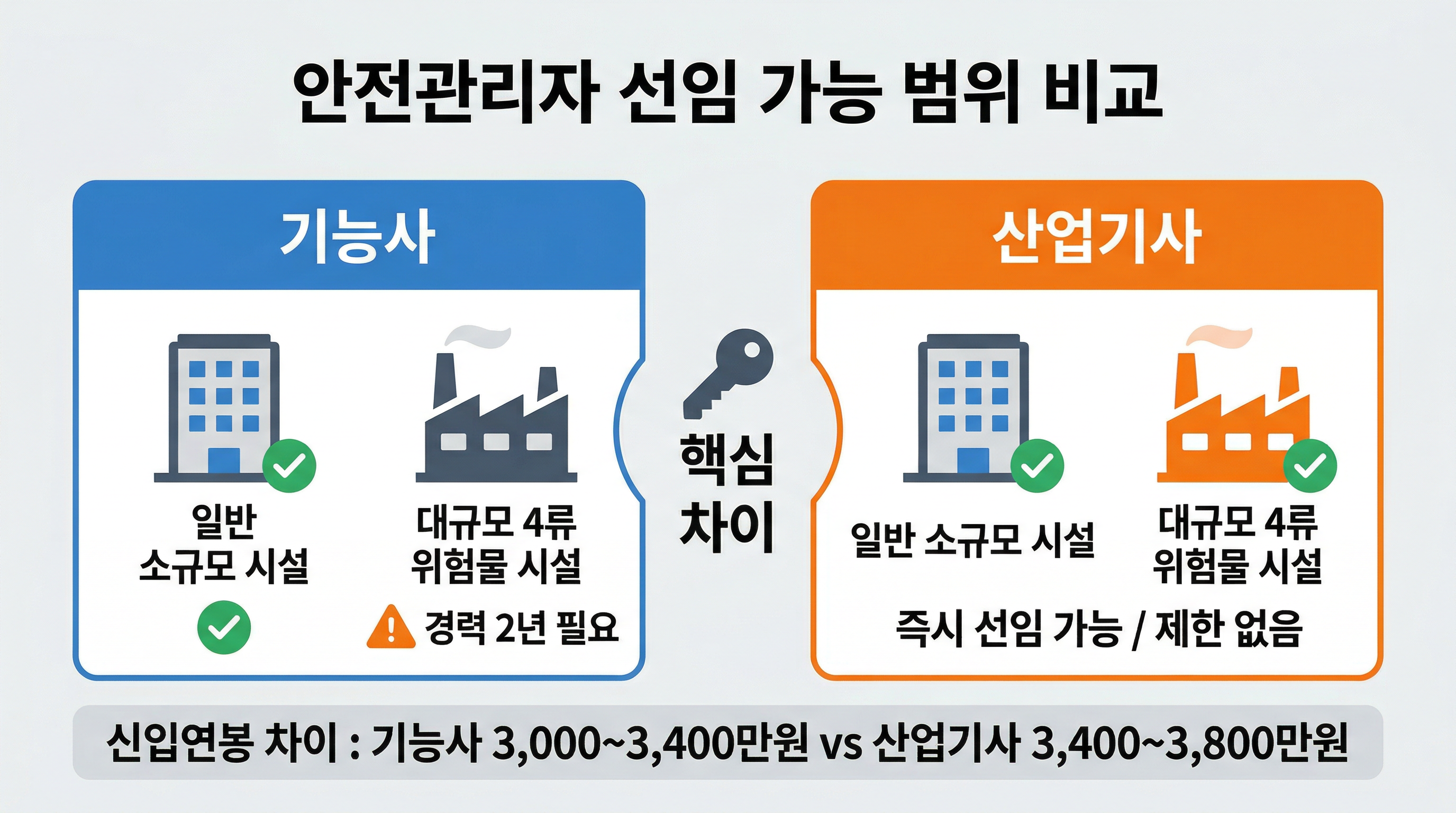 안전관리자 선임 가능 범위 비교

기능사

일반 소규모 시설

대규모 4류 위험물 시설

경력 2년 필요

핵심 차이

산업기사

일반 소규모 시설

대규모 4류 위험물 시설

즉시 선임 가능 / 제한 없음

신입연봉 차이 : 기능사 3,000~3,400만원 vs 산업기사 3,400~3,800만원